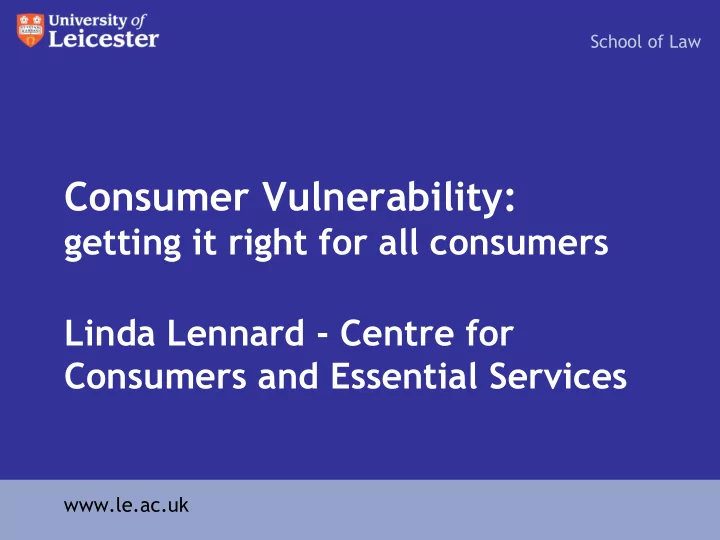 University of Leicester

School of Law

Consumer Vulnerability:
getting it right for all consumers

Linda Lennard - Centre for Consumers and Essential Services

www.le.ac.uk